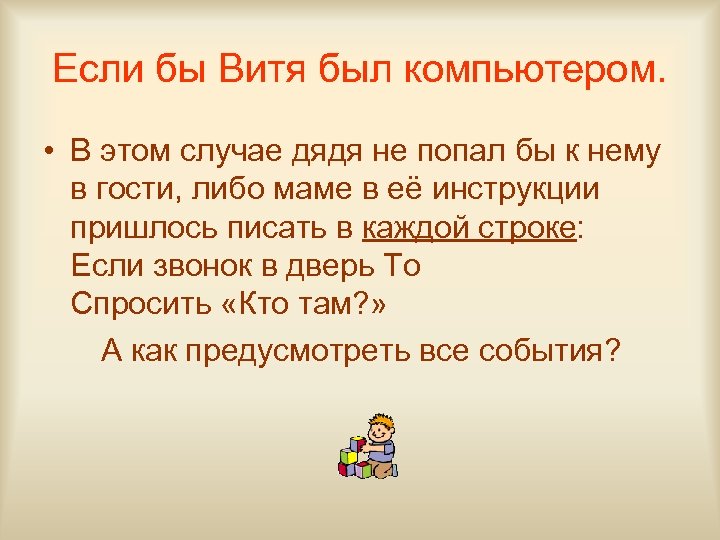 Если бы Витя был компьютером.

• В этом случае дядя не попал бы к нему в гости, либо маме в её инструкции пришлось писать в каждой строке:
Если звонок в дверь То
Спросить «Кто там?»

А как предусмотреть все события?